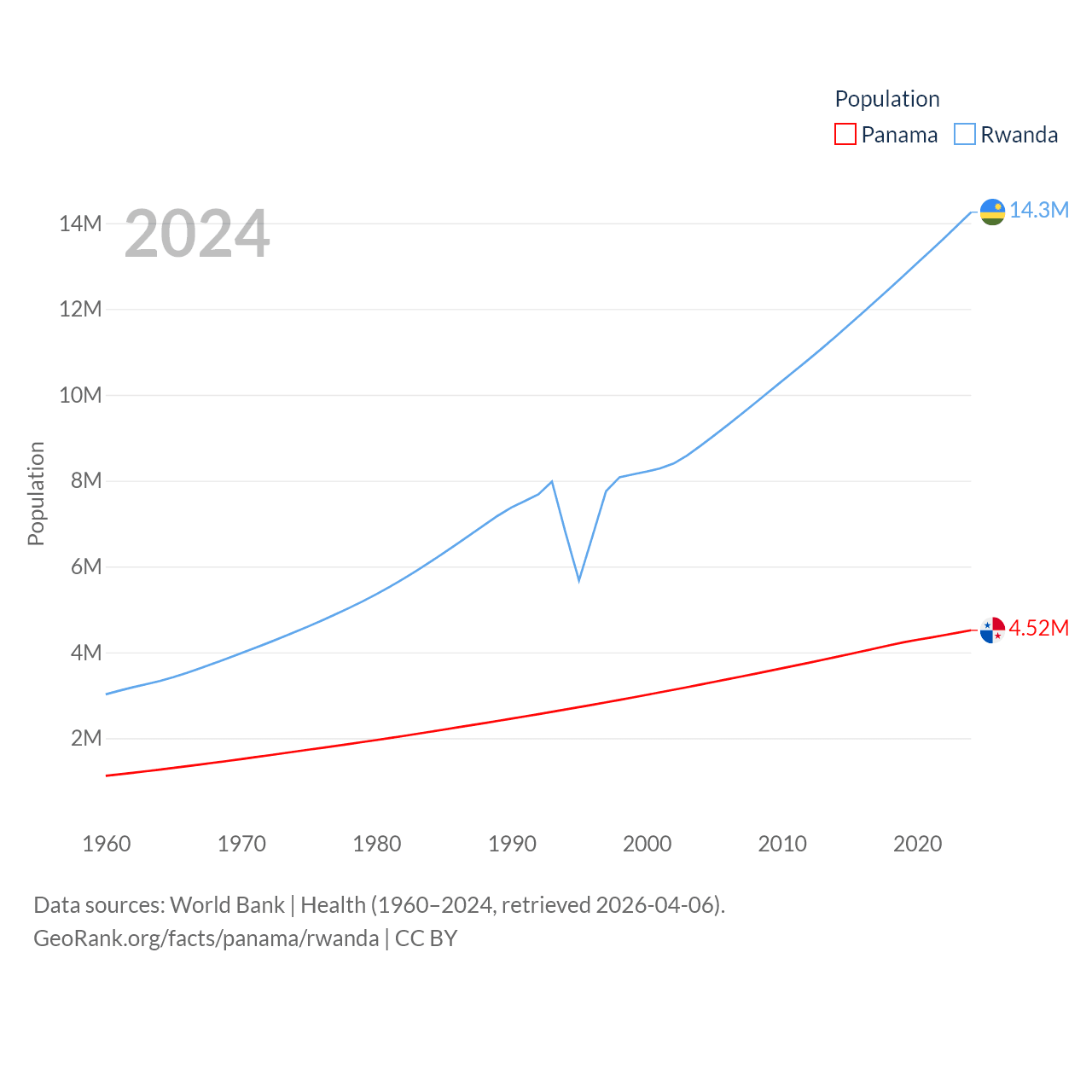 Population
Panama Rwanda

2024

14M
12M
10M
8M
6M
4M
2M

Population

14.3M
4.52M

1960 1970 1980 1990 2000 2010 2020

Data sources: World Bank | Health (1960–2024, retrieved 2026-04-06).
GeoRank.org/facts/panama/rwanda | CC BY